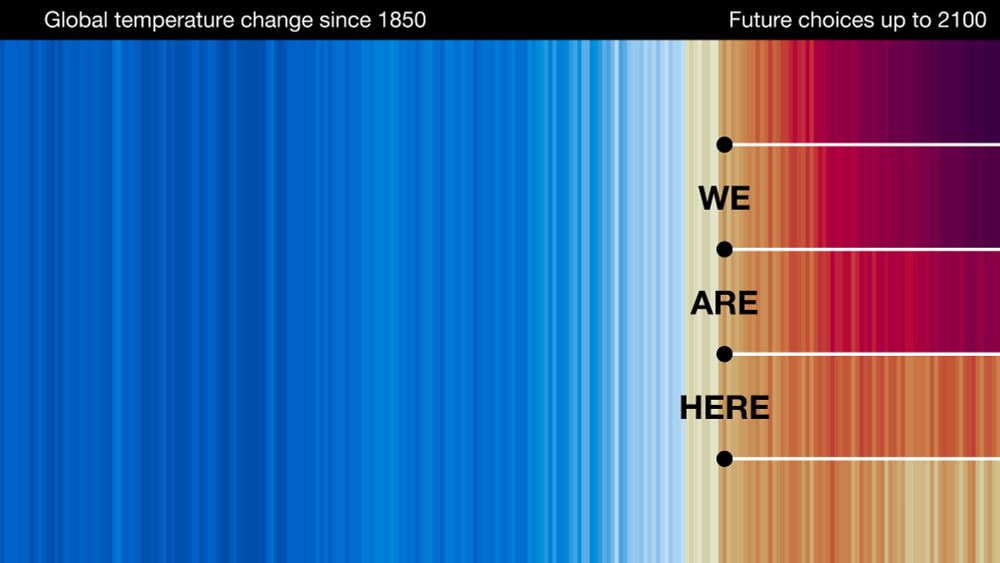 Global temperature change since 1850

Future choices up to 2100

WE

ARE

HERE